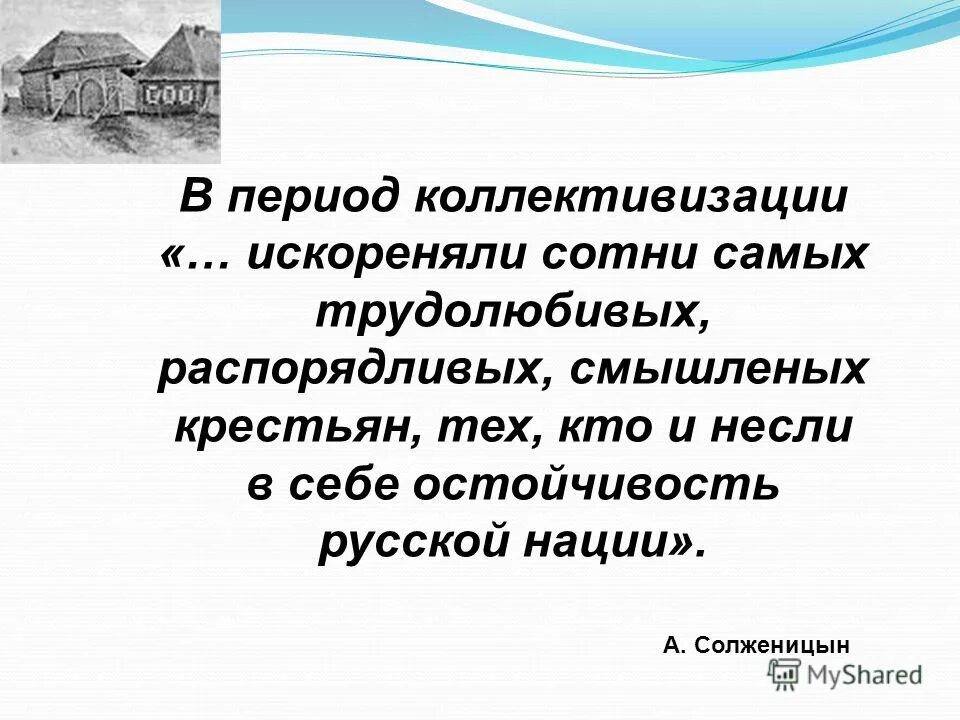 В период коллективизации «… искореняли сотни самых трудолюбивых, распорядливых, смышленых крестьян, тех, кто и несли в себе остойчивость русской нации».

А. Солженицын

MyShared